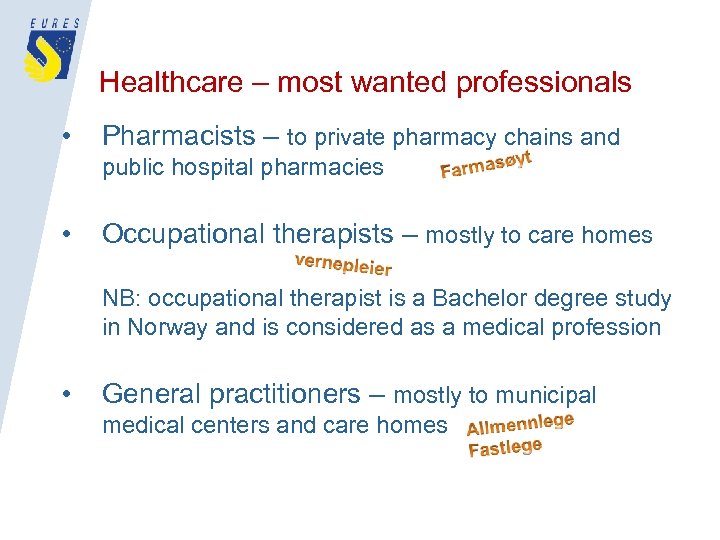 EURES

Healthcare – most wanted professionals

• Pharmacists – to private pharmacy chains and public hospital pharmacies Farmasøyt

• Occupational therapists – mostly to care homes

vernepleier

NB: occupational therapist is a Bachelor degree study in Norway and is considered as a medical profession

• General practitioners – mostly to municipal medical centers and care homes Allmennlege Fastlege